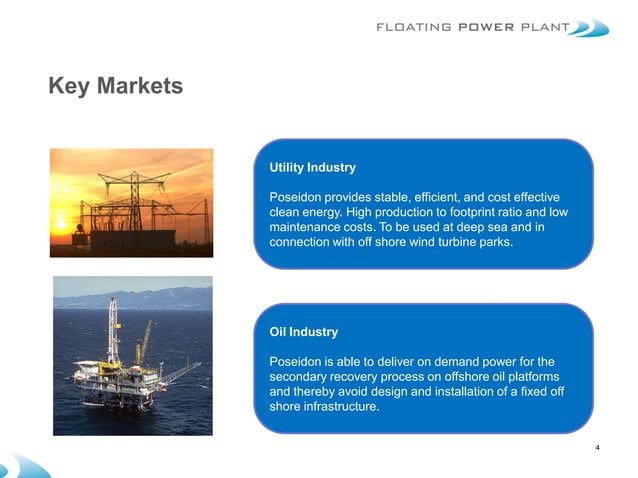 FLOATING POWER PLANT

Key Markets

Utility Industry

Poseidon provides stable, efficient, and cost effective clean energy. High production to footprint ratio and low maintenance costs. To be used at deep sea and in connection with off shore wind turbine parks.

Oil Industry

Poseidon is able to deliver on demand power for the secondary recovery process on offshore oil platforms and thereby avoid design and installation of a fixed off shore infrastructure.

4